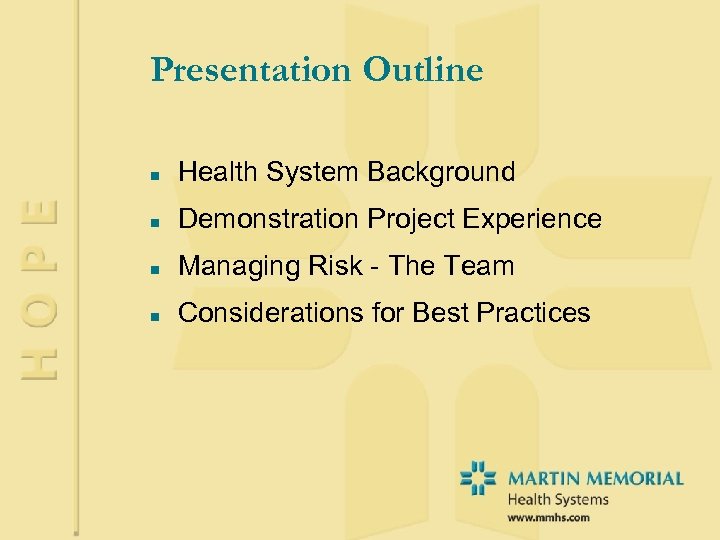 HOPE

Presentation Outline

- Health System Background
- Demonstration Project Experience
- Managing Risk - The Team
- Considerations for Best Practices

MARTIN MEMORIAL
Health Systems
www.mmhs.com